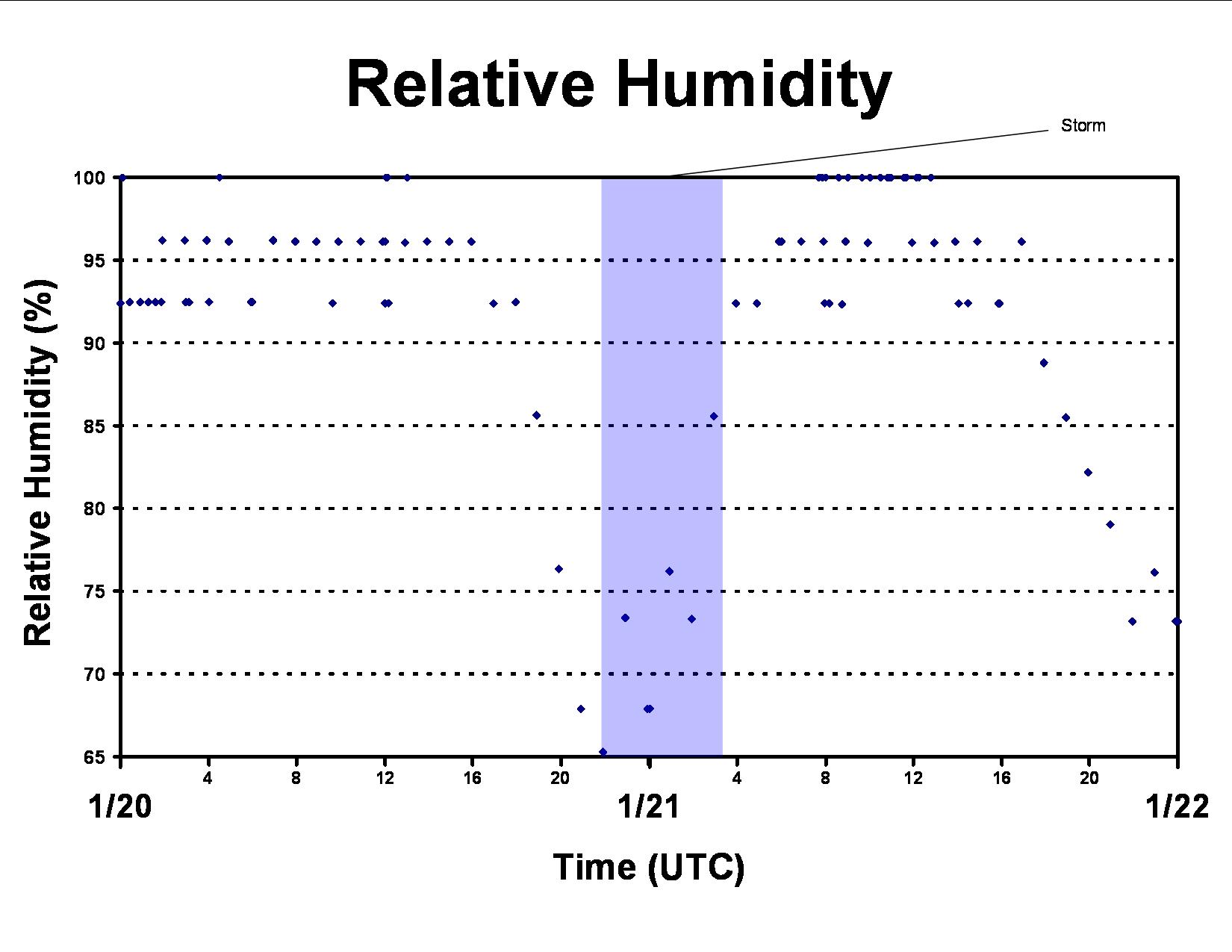 Relative Humidity

Storm

Relative Humidity (%)

100
95
90
85
80
75
70
65

4
8
12
16
20
4
8
12
16
20

1/20
1/21
1/22

Time (UTC)